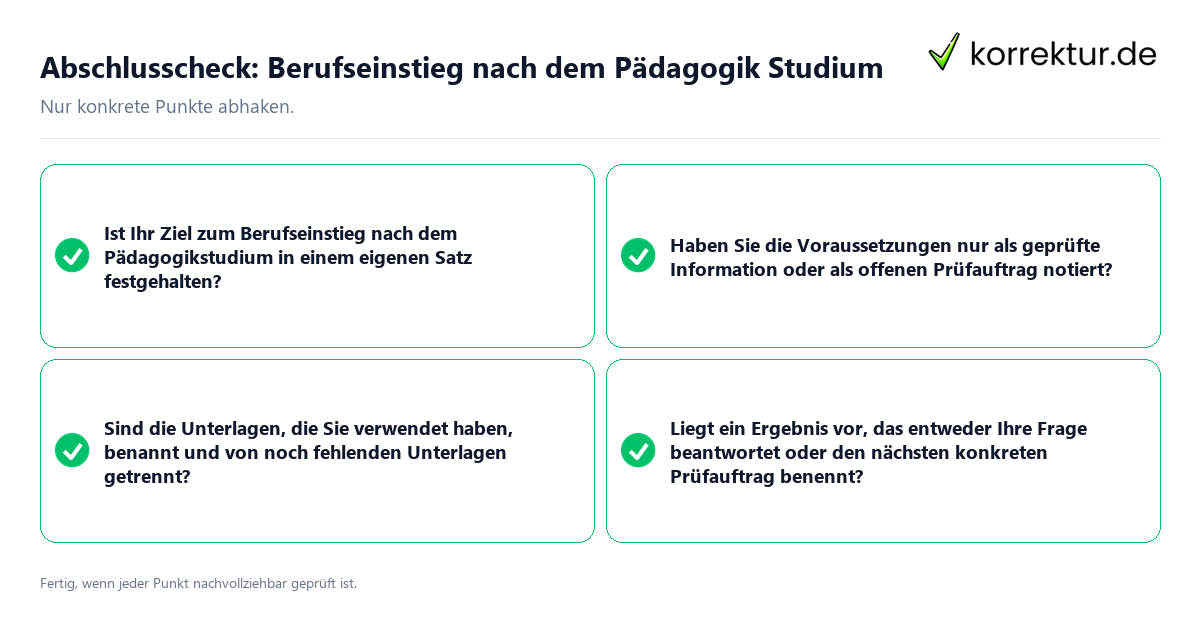 Abschlusscheck: Berufseinstieg nach dem Pädagogik Studium

korrektur.de

Nur konkrete Punkte abhaken.

Ist Ihr Ziel zum Berufseinstieg nach dem Pädagogikstudium in einem eigenen Satz festgehalten?

Haben Sie die Voraussetzungen nur als geprüfte Information oder als offenen Prüfauftrag notiert?

Sind die Unterlagen, die Sie verwendet haben, benannt und von noch fehlenden Unterlagen getrennt?

Liegt ein Ergebnis vor, das entweder Ihre Frage beantwortet oder den nächsten konkreten Prüfauftrag benennt?

Fertig, wenn jeder Punkt nachvollziehbar geprüft ist.